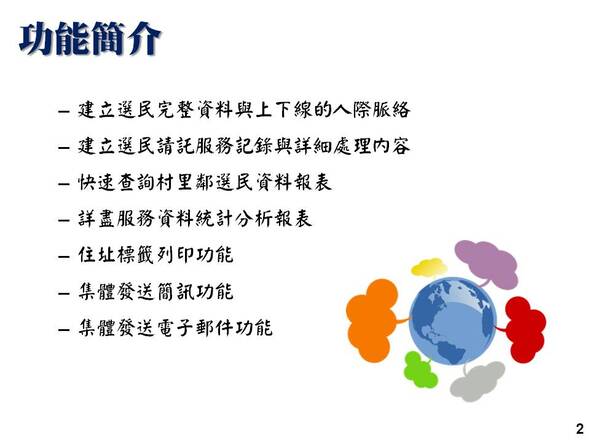 功能簡介

– 建立選民完整資料與上下線的人際脈絡
– 建立選民請託服務記錄與詳細處理內容
– 快速查詢村里鄰選民資料報表
– 詳盡服務資料統計分析報表
– 住址標籤列印功能
– 集體發送簡訊功能
– 集體發送電子郵件功能

2